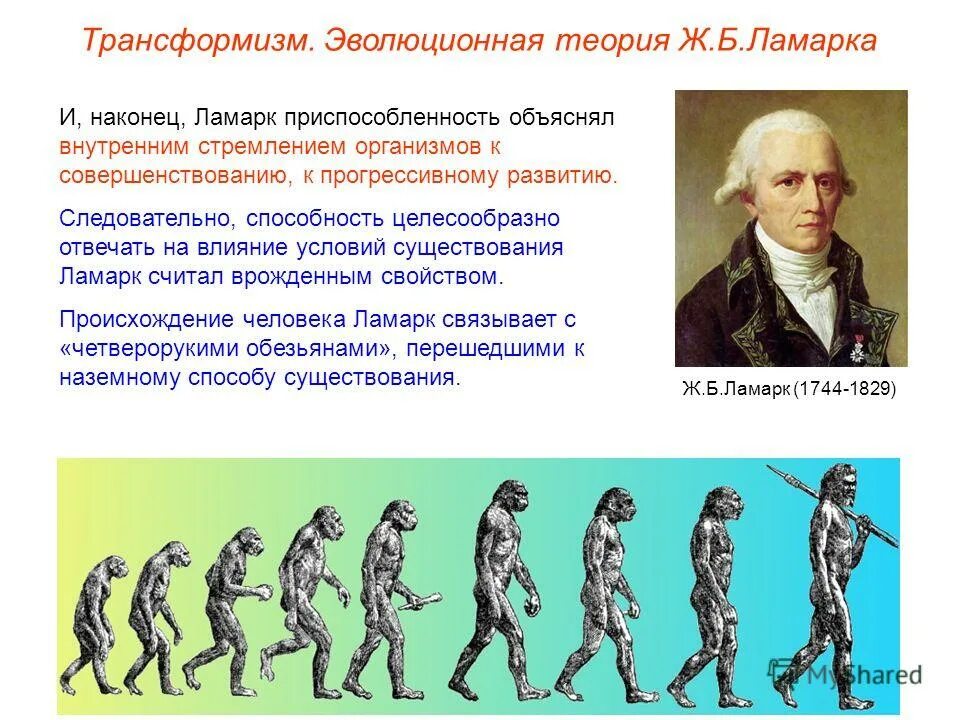 Трансформизм. Эволюционная теория Ж.Б.Ламарка

И, наконец, Ламарк приспособленность объяснял внутренним стремлением организмов к совершенствованию, к прогрессивному развитию.

Следовательно, способность целесообразно отвечать на влияние условий существования Ламарк считал врожденным свойством.

Происхождение человека Ламарк связывает с «четверорукими обезьянами», перешедшими к наземному способу существования.

Ж.Б.Ламарк (1744-1829)

MyShared